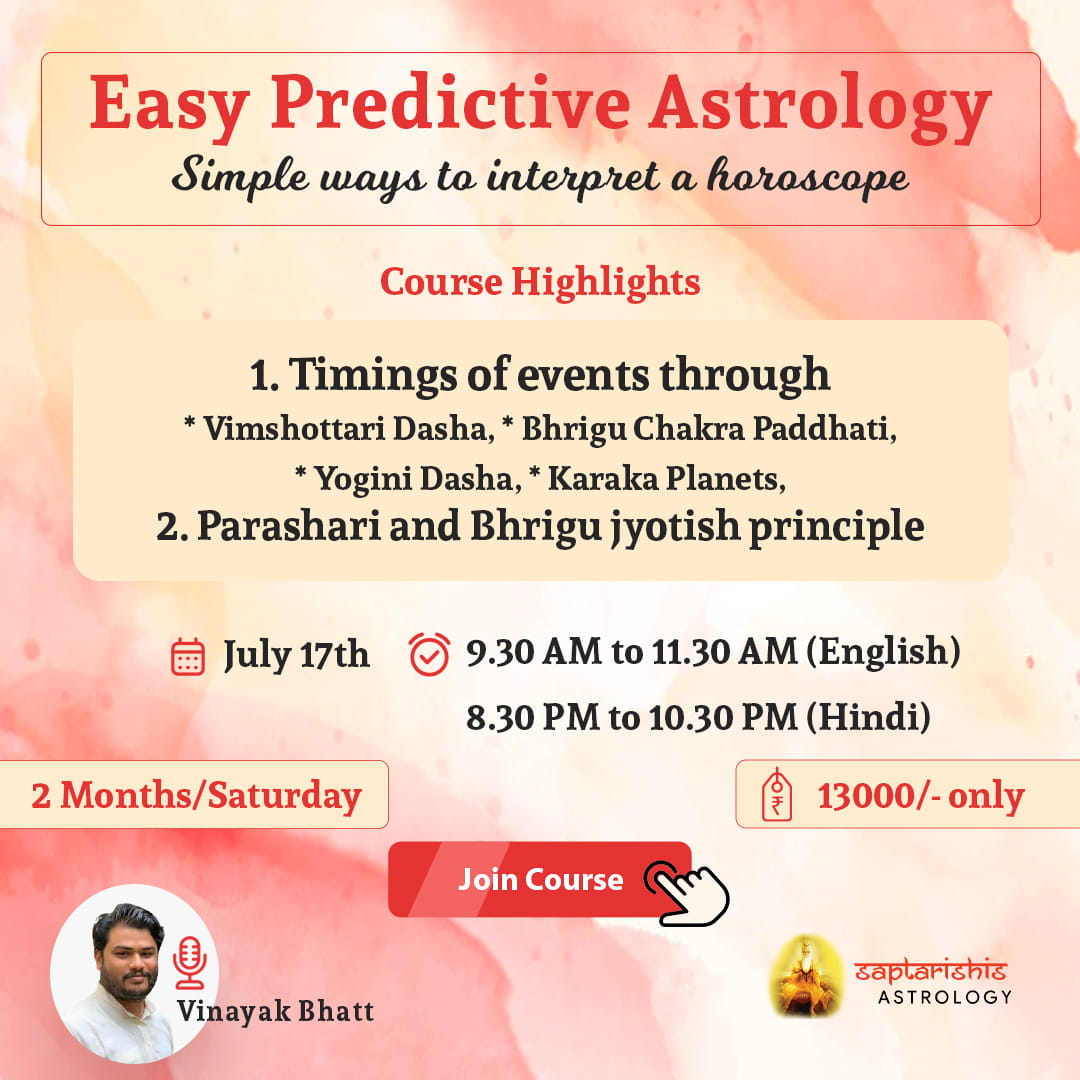 Easy Predictive Astrology
Simple ways to interpret a horoscope

Course Highlights

1. Timings of events through
* Vimshottari Dasha, * Bhrigu Chakra Paddhati,
* Yogini Dasha, * Karaka Planets,
2. Parashari and Bhrigu jyotish principle

July 17th

9.30 AM to 11.30 AM (English)
8.30 PM to 10.30 PM (Hindi)

2 Months/Saturday

₹ 13000/- only

Join Course

Vinayak Bhatt

saptarishis ASTROLOGY